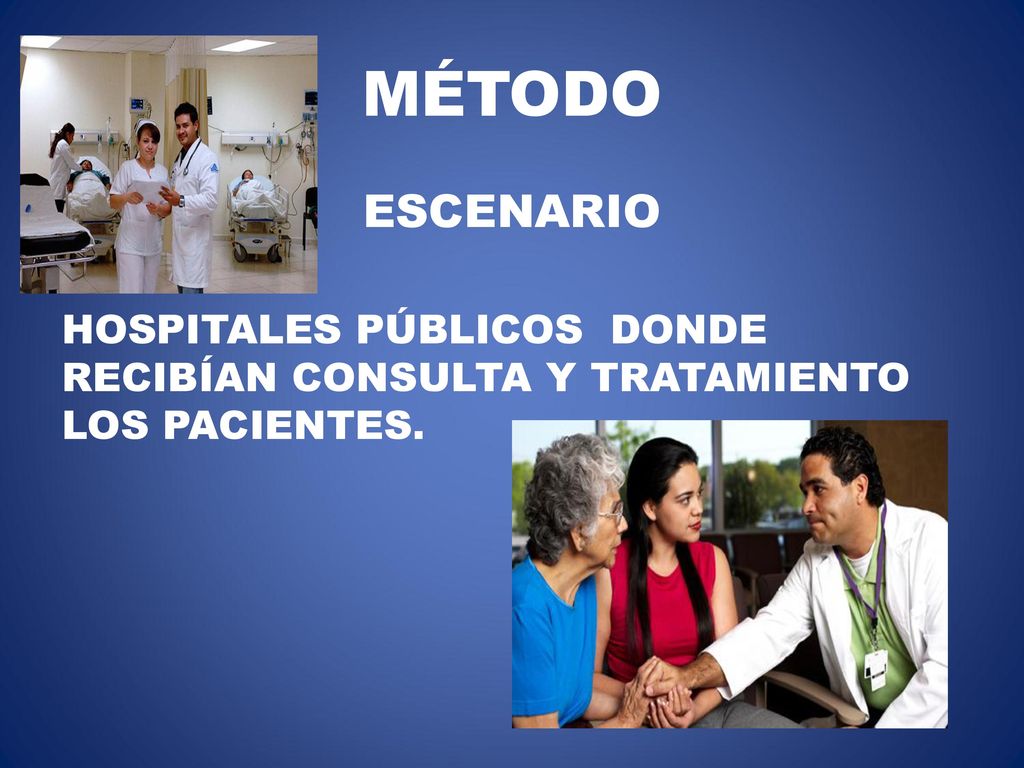 MÉTODO

ESCENARIO

HOSPITALES PÚBLICOS DONDE RECIBÍAN CONSULTA Y TRATAMIENTO LOS PACIENTES.